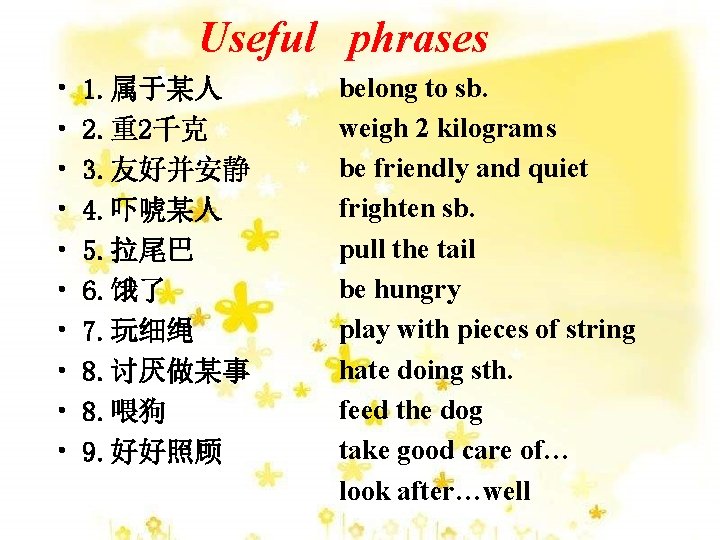 Useful phrases

• 1.属于某人 belong to sb.
• 2.重2千克 weigh 2 kilograms
• 3.友好并安静 be friendly and quiet
• 4.吓唬某人 frighten sb.
• 5.拉尾巴 pull the tail
• 6.饿了 be hungry
• 7.玩细绳 play with pieces of string
• 8.讨厌做某事 hate doing sth.
• 8.喂狗 feed the dog
• 9.好好照顾 take good care of…
look after…well